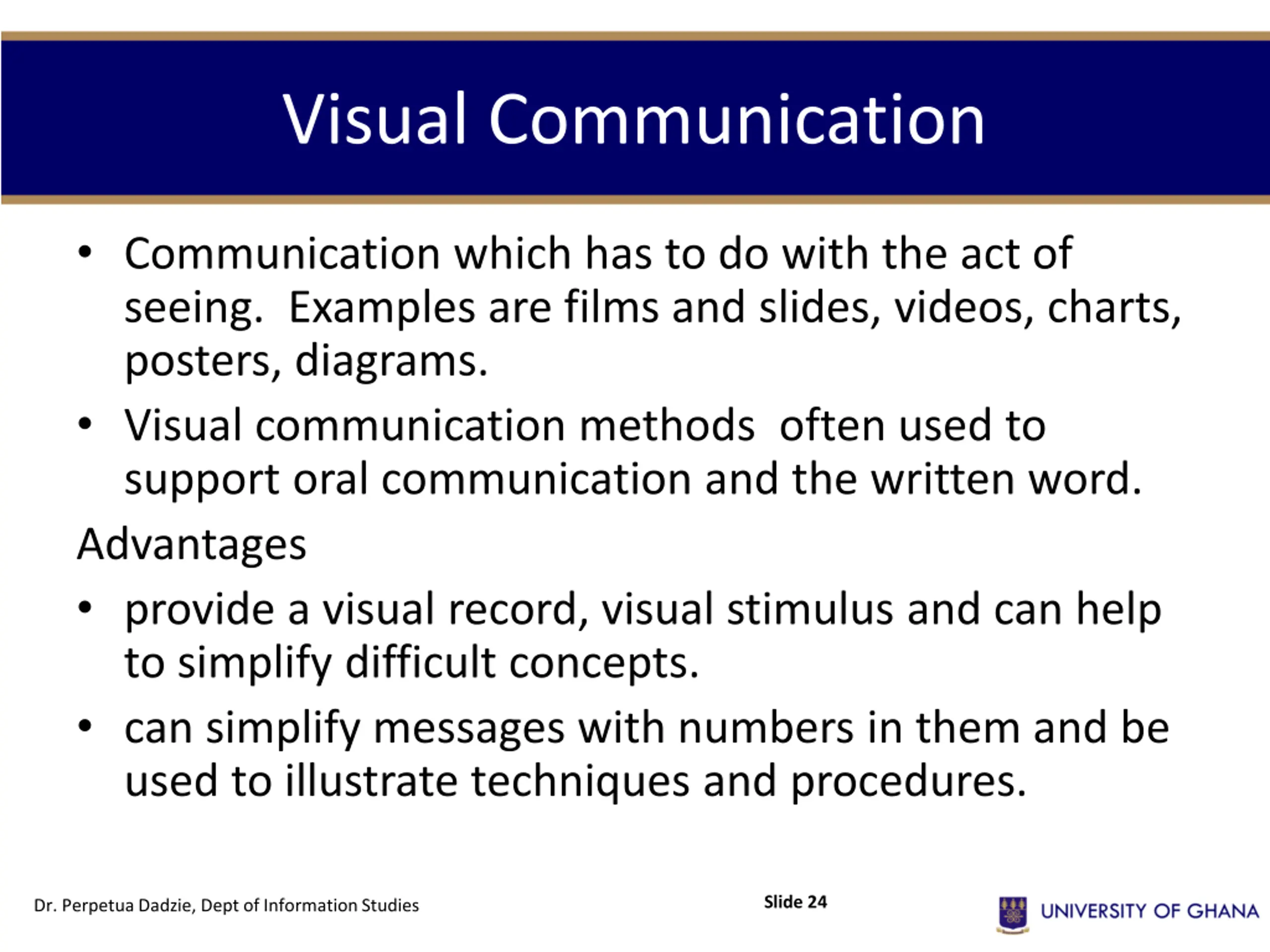 Visual Communication

• Communication which has to do with the act of seeing. Examples are films and slides, videos, charts, posters, diagrams.

• Visual communication methods often used to support oral communication and the written word.

Advantages

• provide a visual record, visual stimulus and can help to simplify difficult concepts.

• can simplify messages with numbers in them and be used to illustrate techniques and procedures.

Dr. Perpetua Dadzie, Dept of Information Studies

Slide 24

UNIVERSITY OF GHANA